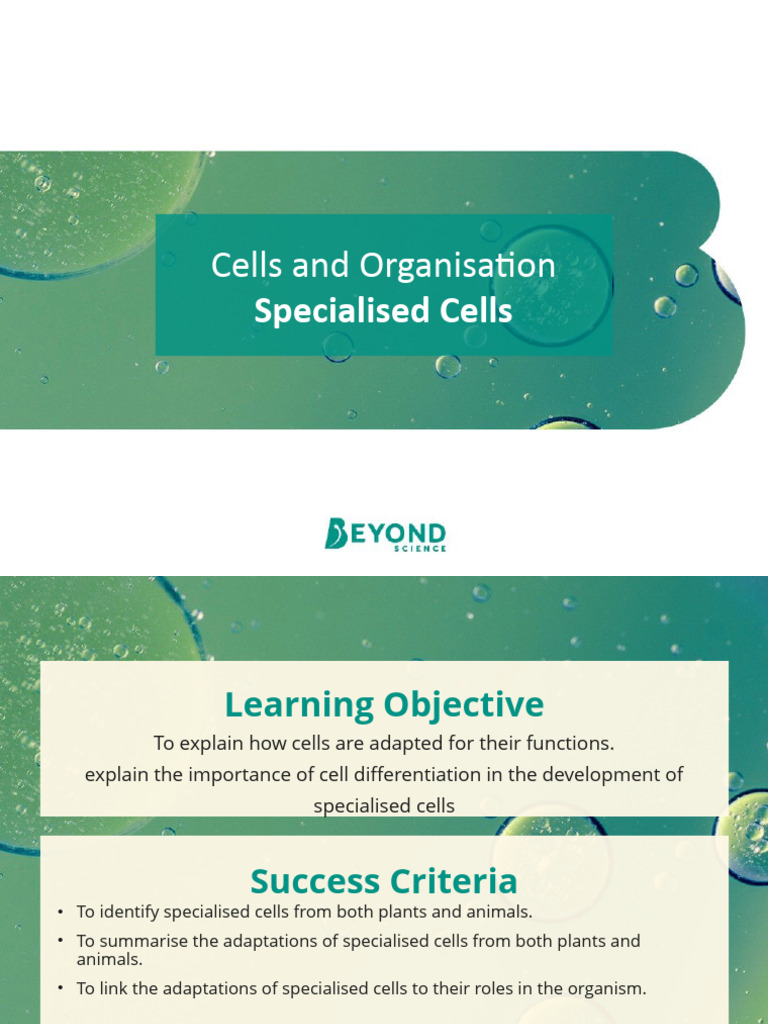 Cells and Organisation
Specialised Cells

BEYOND
SCIENCE

Learning Objective
To explain how cells are adapted for their functions.
explain the importance of cell differentiation in the development of specialised cells

Success Criteria
• To identify specialised cells from both plants and animals.
• To summarise the adaptations of specialised cells from both plants and animals.
• To link the adaptations of specialised cells to their roles in the organism.